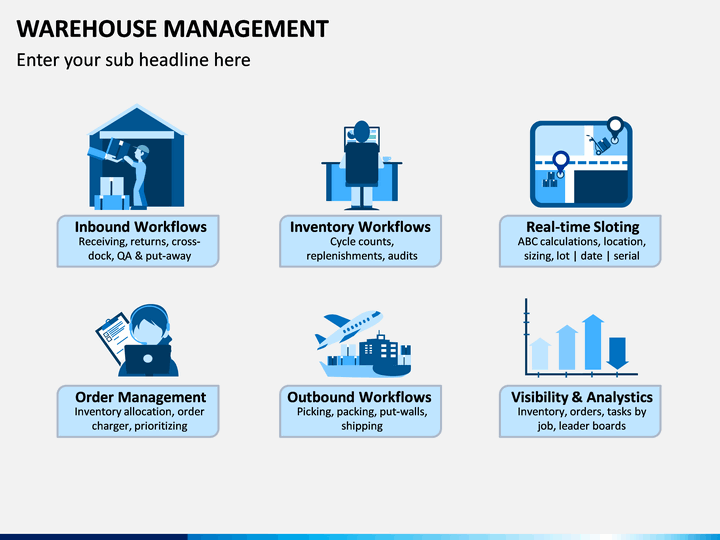 WAREHOUSE MANAGEMENT

Enter your sub headline here

Inbound Workflows
Receiving, returns, cross-dock, QA & put-away

Inventory Workflows
Cycle counts, replenishments, audits

Real-time Sloting
ABC calculations, location, sizing, lot | date | serial

Order Management
Inventory allocation, order charger, prioritizing

Outbound Workflows
Picking, packing, put-walls, shipping

Visibility & Analystics
Inventory, orders, tasks by job, leader boards